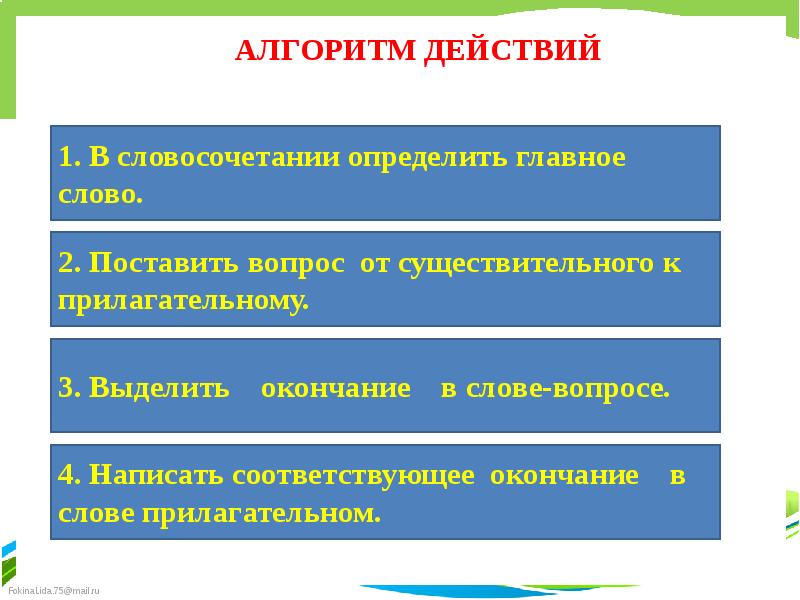 АЛГОРИТМ ДЕЙСТВИЙ

1. В словосочетании определить главное слово.

2. Поставить вопрос от существительного к прилагательному.

3. Выделить окончание в слове-вопросе.

4. Написать соответствующее окончание в слове прилагательном.

FokinaLida.75@mail.ru